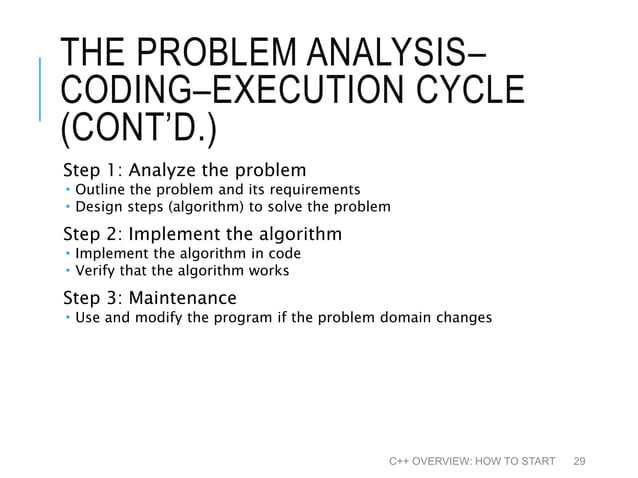 THE PROBLEM ANALYSIS–CODING–EXECUTION CYCLE (CONT'D.)

Step 1: Analyze the problem
• Outline the problem and its requirements
• Design steps (algorithm) to solve the problem

Step 2: Implement the algorithm
• Implement the algorithm in code
• Verify that the algorithm works

Step 3: Maintenance
• Use and modify the program if the problem domain changes

C++ OVERVIEW: HOW TO START 29